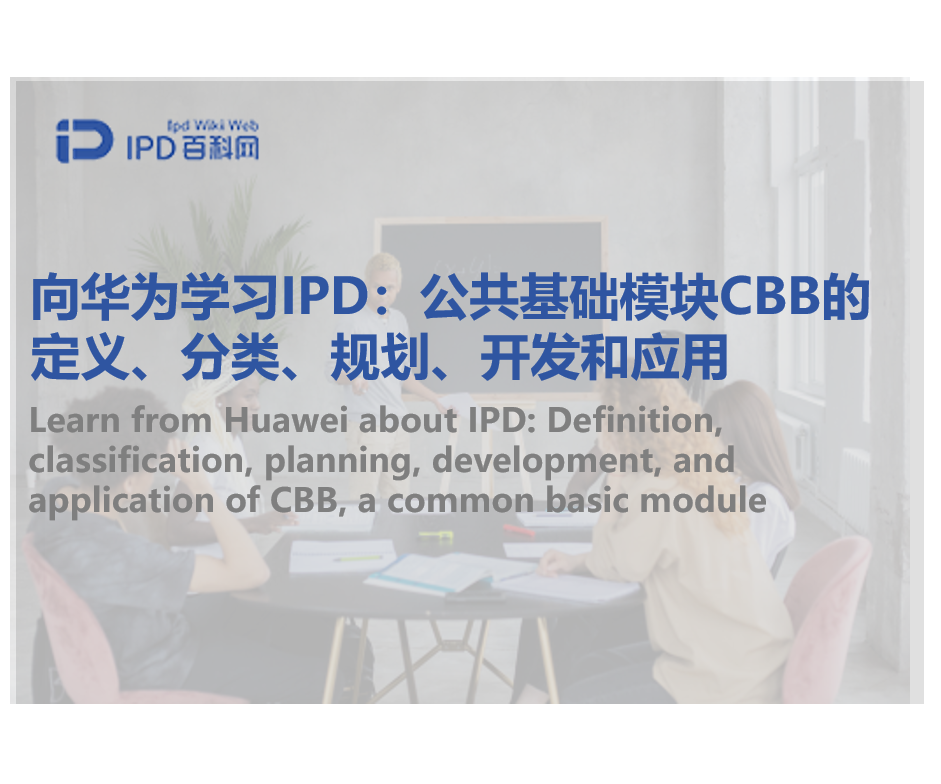 Ipd Wiki Web
IPD百科网

向华为学习IPD：公共基础模块CBB的定义、分类、规划、开发和应用

Learn from Huawei about IPD: Definition, classification, planning, development, and application of CBB, a common basic module